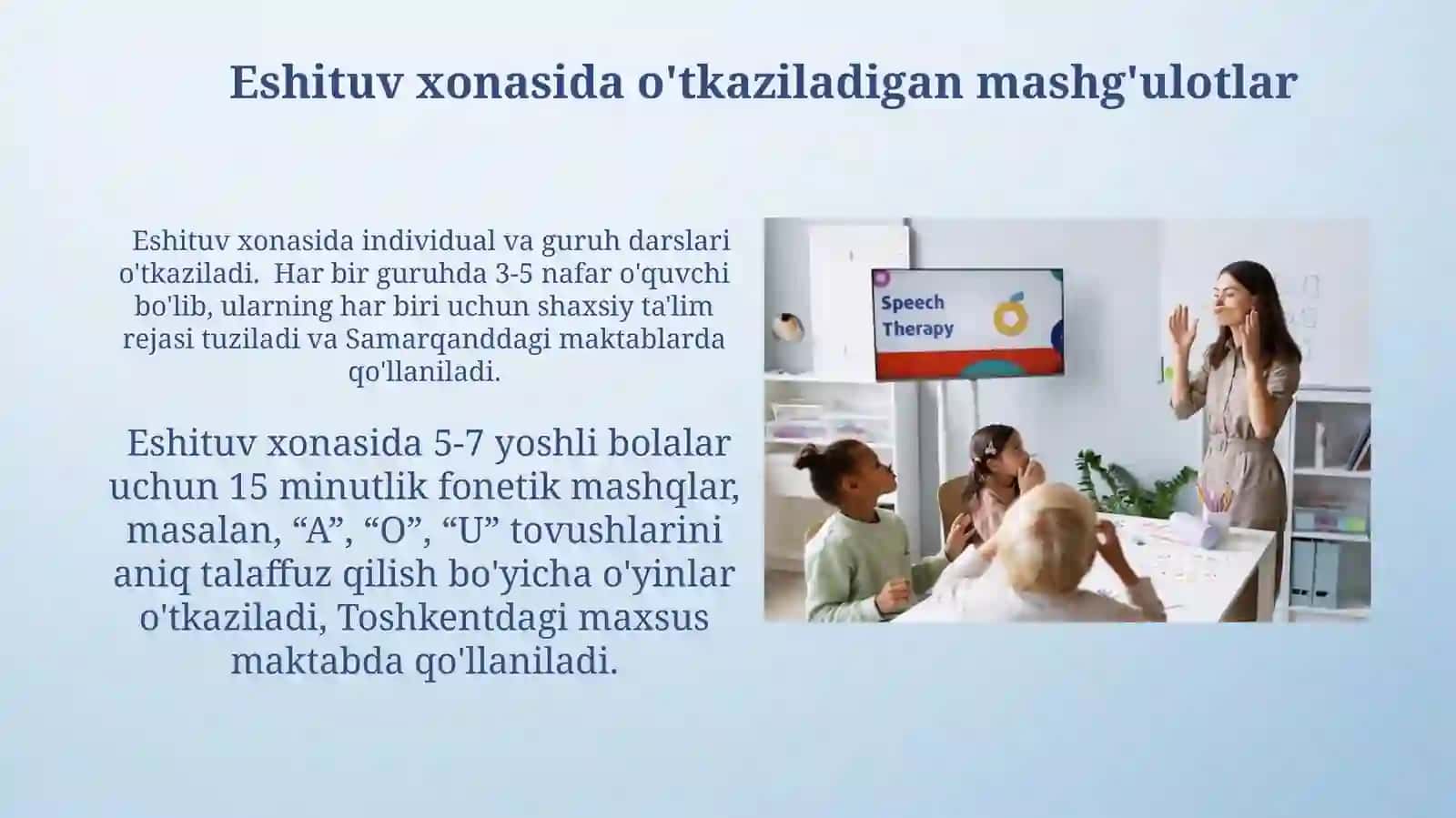 Eshituv xonasida o'tkaziladigan mashg'ulotlar

Eshituv xonasida individual va guruh darslari o'tkaziladi. Har bir guruhda 3-5 nafar o'quvchi bo'lib, ularning har biri uchun shaxsiy ta'lim rejasi tuziladi va Samarqanddagi maktablarda qo'llaniladi.

Eshituv xonasida 5-7 yoshli bolalar uchun 15 minutlik fonetik mashqlar, masalan, “A”, “O”, “U” tovushlarini aniq talaffuz qilish bo'yicha o'yinlar o'tkaziladi, Toshkentdagi maxsus maktabda qo'llaniladi.

Speech Therapy